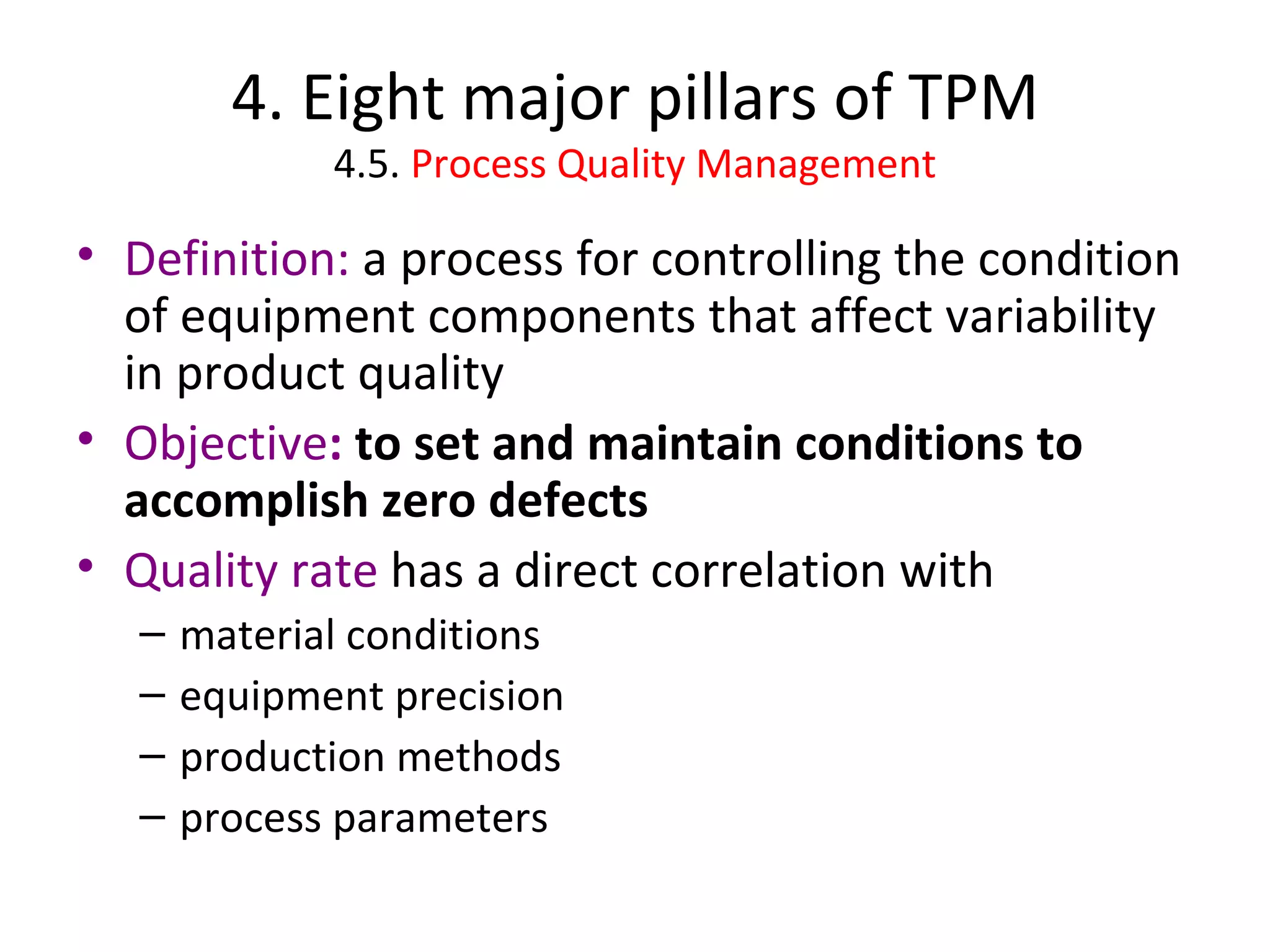 4. Eight major pillars of TPM
4.5. Process Quality Management

• Definition: a process for controlling the condition of equipment components that affect variability in product quality

• Objective: to set and maintain conditions to accomplish zero defects

• Quality rate has a direct correlation with
– material conditions
– equipment precision
– production methods
– process parameters